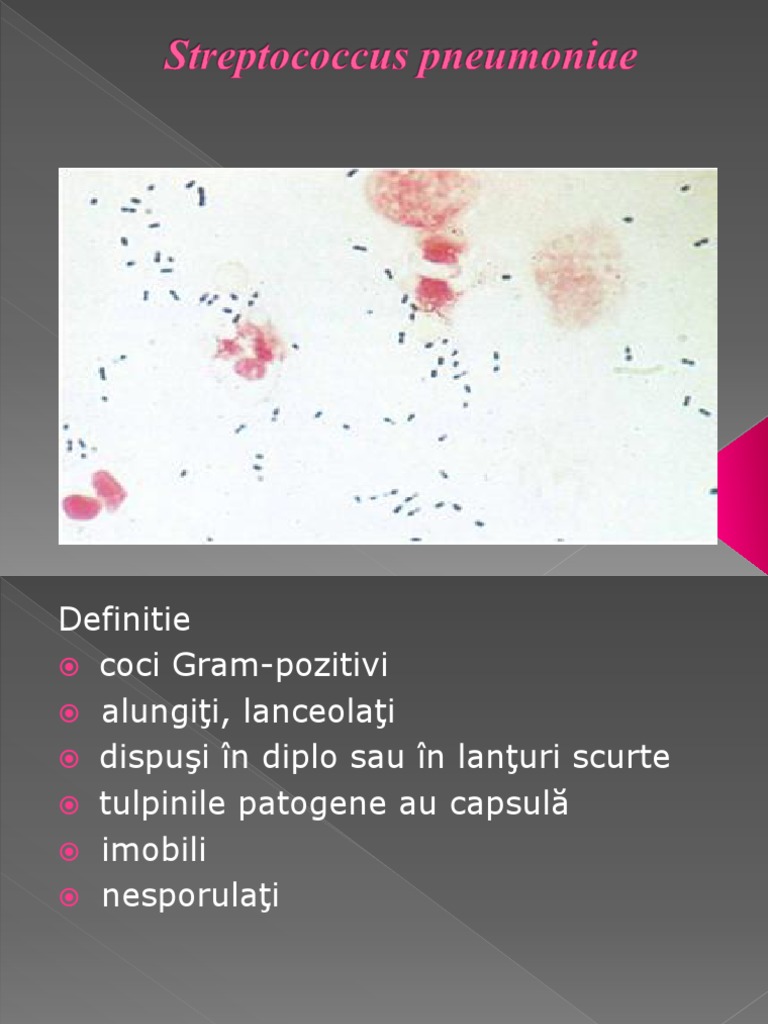 Streptococcus pneumoniae

Definitie
coci Gram-pozitivi
alungiţi, lanceolaţi
dispuşi în diplo sau în lanţuri scurte
tulpinile patogene au capsulă
imobili
nesporulaţi